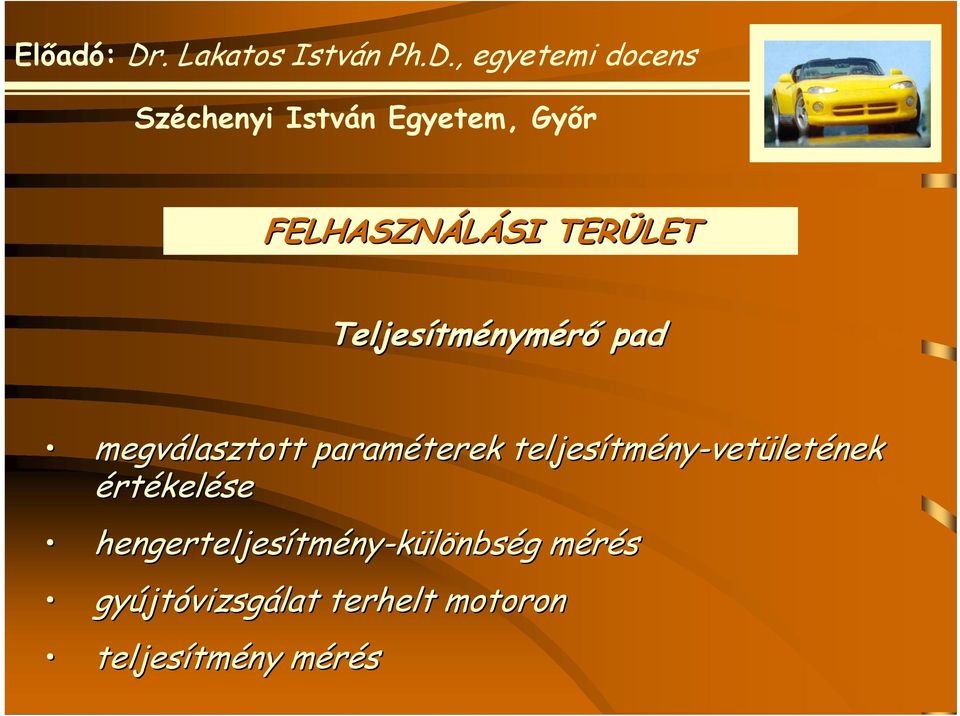 Előadó: Dr. Lakatos István Ph.D., egyetemi docens

Széchenyi István Egyetem, Győr

FELHASZNÁLÁSI TERÜLET

Teljesítménymérő pad

• megválasztott paraméterek teljesítmény-vetületének értékelése
• hengerteljesítmény-különbség mérés
• gyújtóvizsgálat terhelt motoron
• teljesítmény mérés